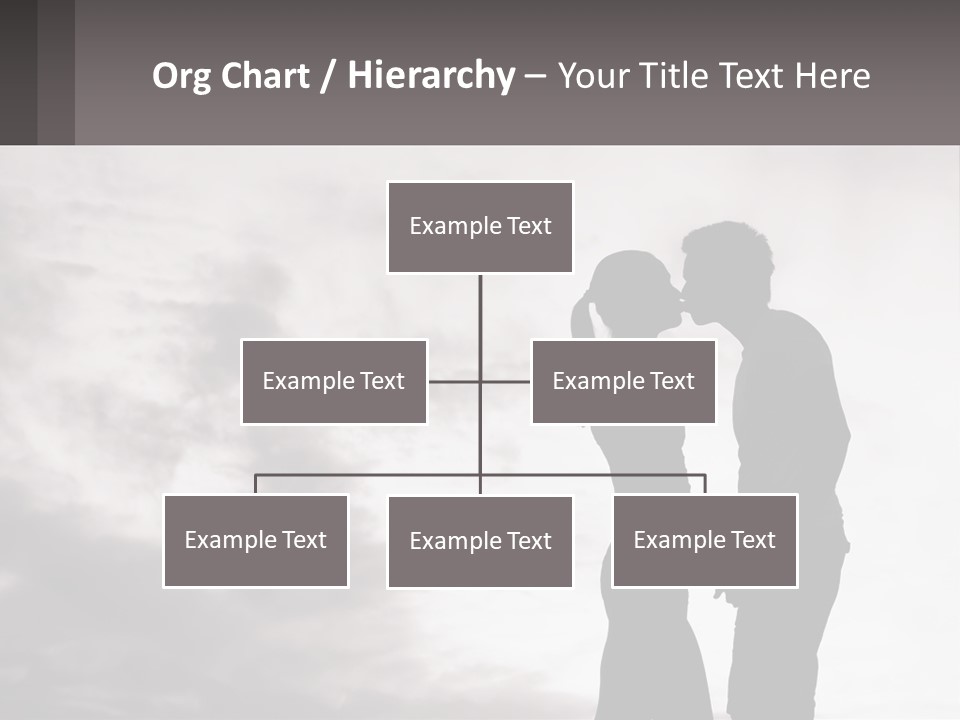 Org Chart / Hierarchy – Your Title Text Here

Example Text

Example Text

Example Text

Example Text

Example Text

Example Text